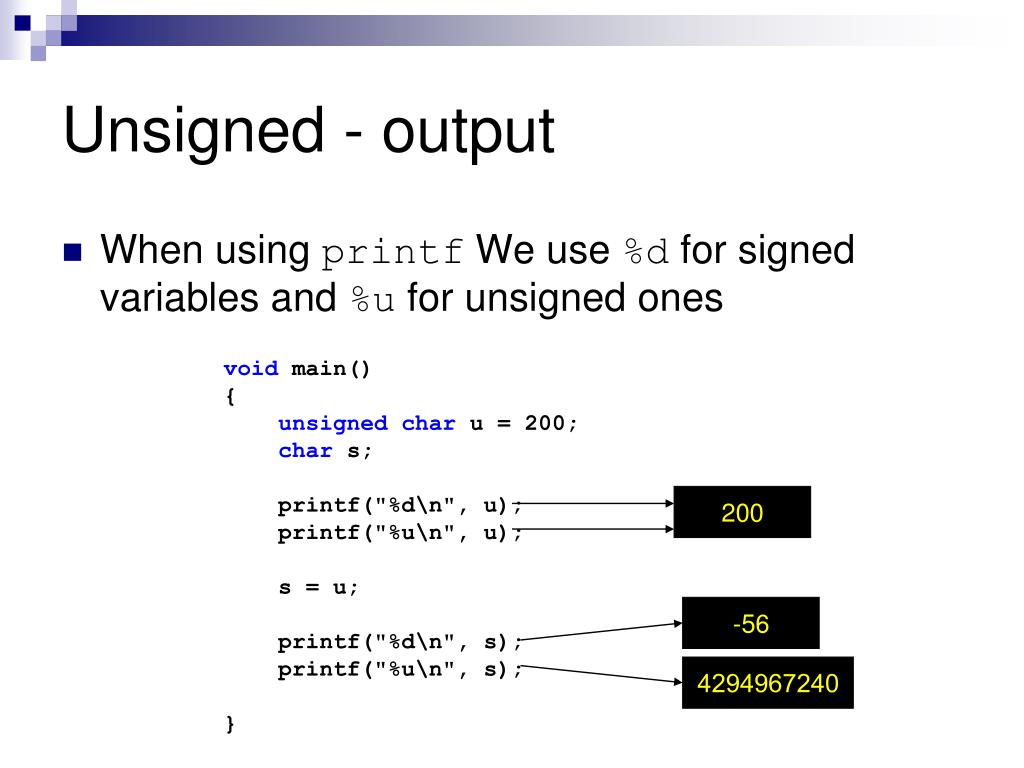 Unsigned - output

When using printf We use %d for signed variables and %u for unsigned ones

void main()
{
    unsigned char u = 200;
    char s;

    printf("%d\n", u);
    printf("%u\n", u);

    s = u;

    printf("%d\n", s);
    printf("%u\n", s);

}

200

-56

4294967240